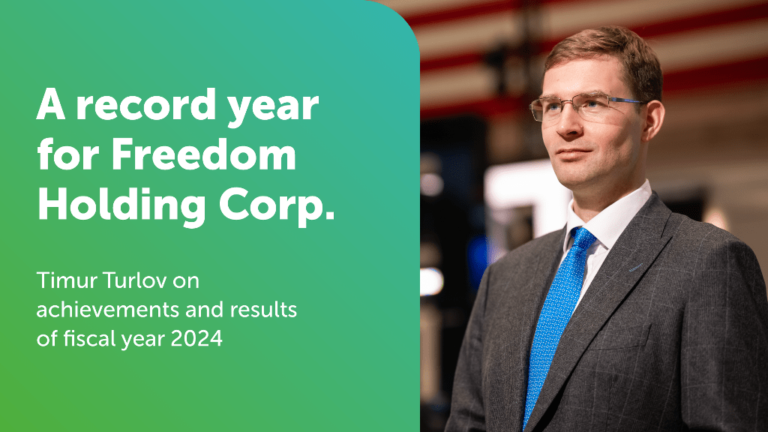 A record year for Freedom Holding Corp.

Timur Turlov on achievements and results of fiscal year 2024